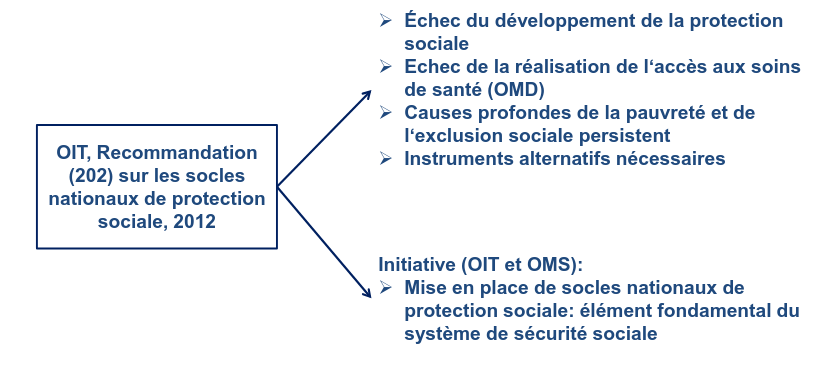 OIT, Recommandation (202) sur les socles nationaux de protection sociale, 2012

➢ Échec du développement de la protection sociale
➢ Echec de la réalisation de l‘accès aux soins de santé (OMD)
➢ Causes profondes de la pauvreté et de l‘exclusion sociale persistent
➢ Instruments alternatifs nécessaires

Initiative (OIT et OMS):
➢ Mise en place de socles nationaux de protection sociale: élément fondamental du système de sécurité sociale